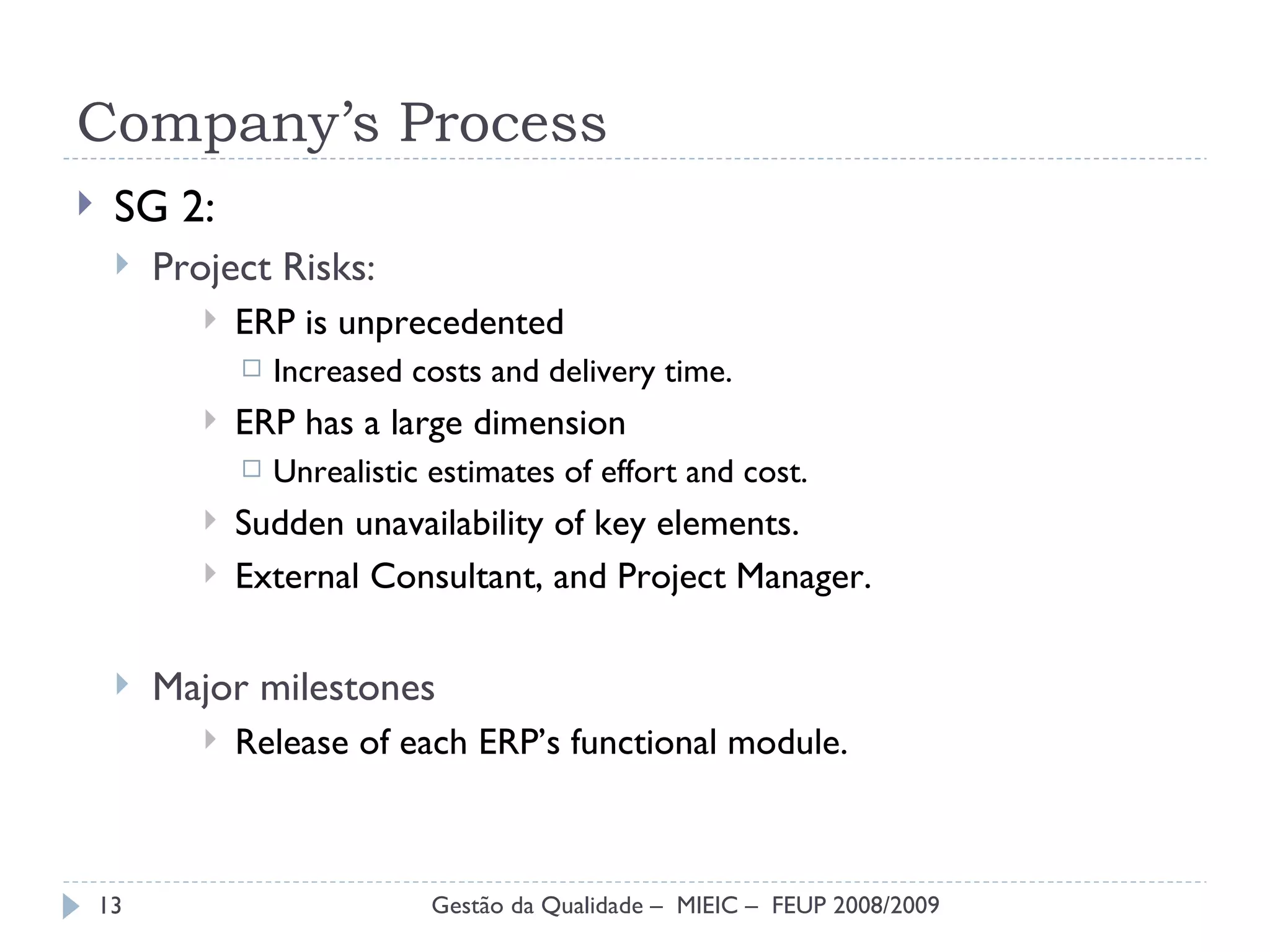 Company's Process

SG 2:

Project Risks:

ERP is unprecedented

Increased costs and delivery time.

ERP has a large dimension

Unrealistic estimates of effort and cost.

Sudden unavailability of key elements.

External Consultant, and Project Manager.

Major milestones

Release of each ERP's functional module.

13

Gestão da Qualidade – MIEIC – FEUP 2008/2009